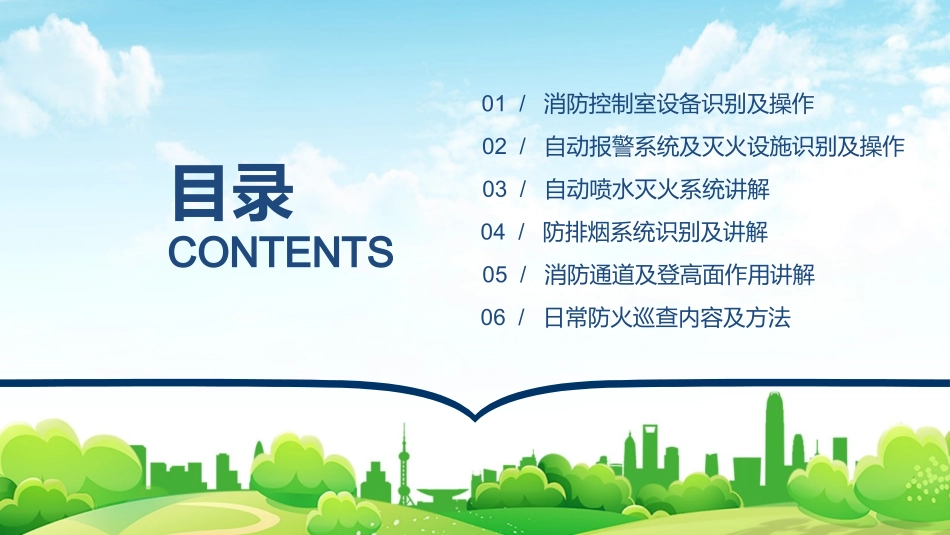 目录
CONTENTS

01 / 消防控制室设备识别及操作

02 / 自动报警系统及灭火设施识别及操作

03 / 自动喷水灭火系统讲解

04 / 防排烟系统识别及讲解

05 / 消防通道及登高面作用讲解

06 / 日常防火巡查内容及方法